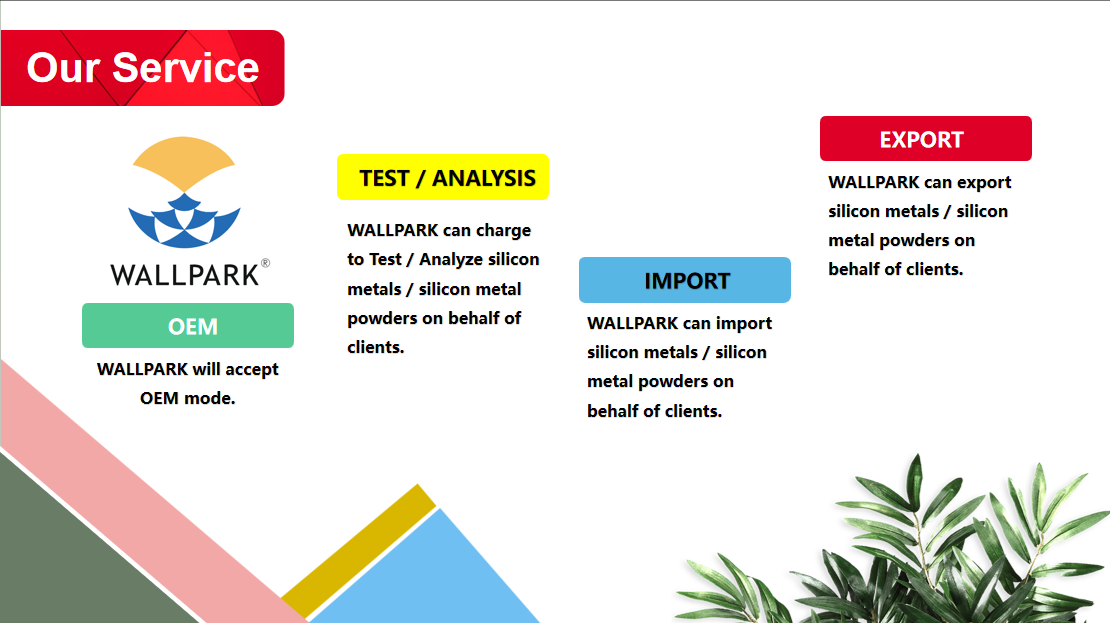 Our Service

WALLPARK®

OEM

WALLPARK will accept OEM mode.

TEST / ANALYSIS

WALLPARK can charge to Test / Analyze silicon metals / silicon metal powders on behalf of clients.

IMPORT

WALLPARK can import silicon metals / silicon metal powders on behalf of clients.

EXPORT

WALLPARK can export silicon metals / silicon metal powders on behalf of clients.